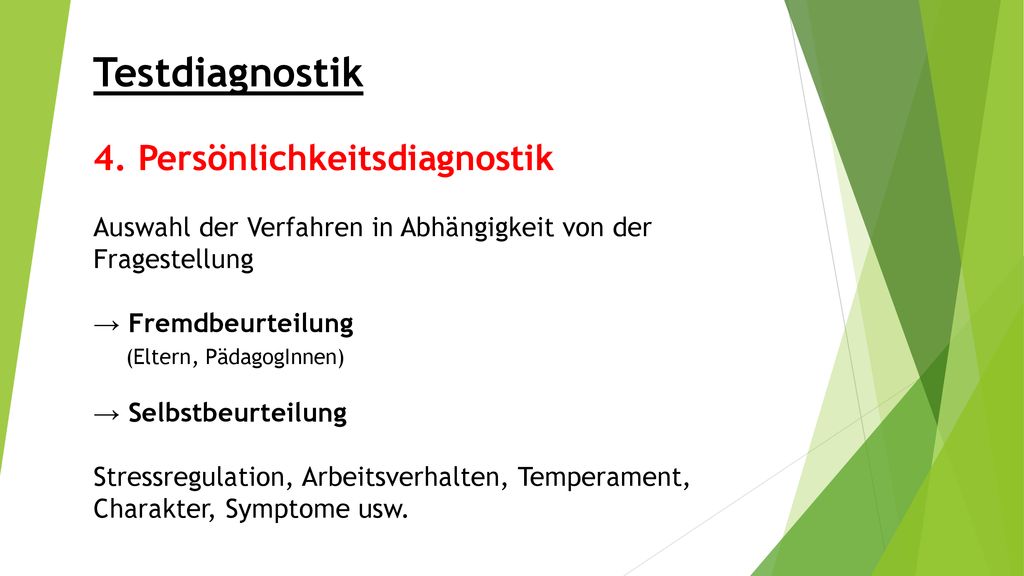 Testdiagnostik

4. Persönlichkeitsdiagnostik

Auswahl der Verfahren in Abhängigkeit von der Fragestellung

→ Fremdbeurteilung
(Eltern, PädagogInnen)

→ Selbstbeurteilung

Stressregulation, Arbeitsverhalten, Temperament, Charakter, Symptome usw.